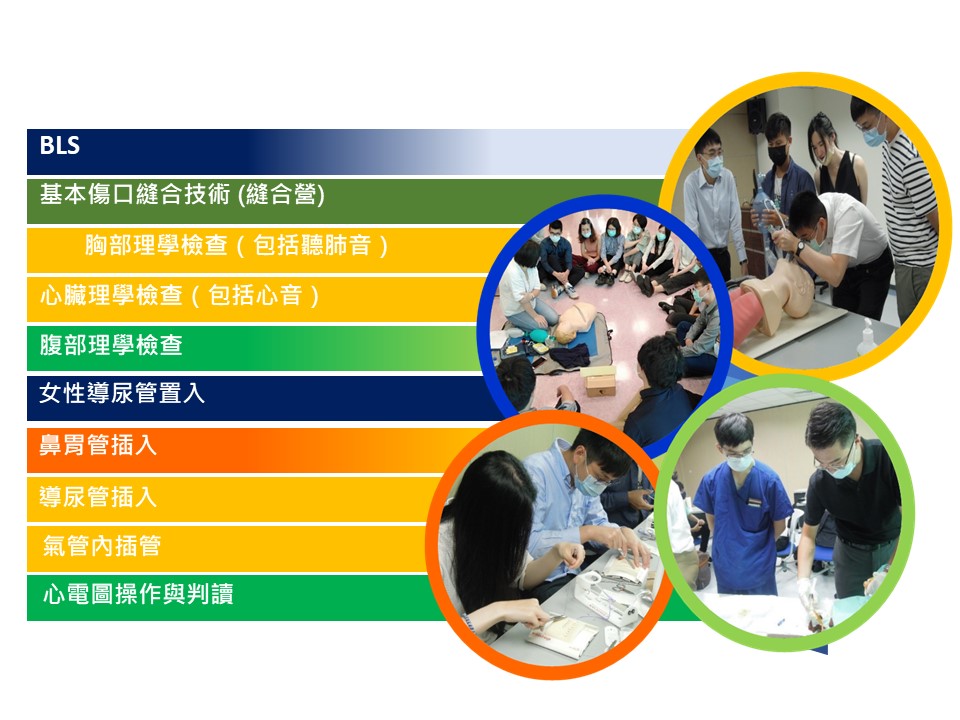 BLS

基本傷口縫合技術 (縫合營)

胸部理學檢查（包括聽肺音）

心臟理學檢查（包括心音）

腹部理學檢查

女性導尿管置入

鼻胃管插入

導尿管插入

氣管內插管

心電圖操作與判讀